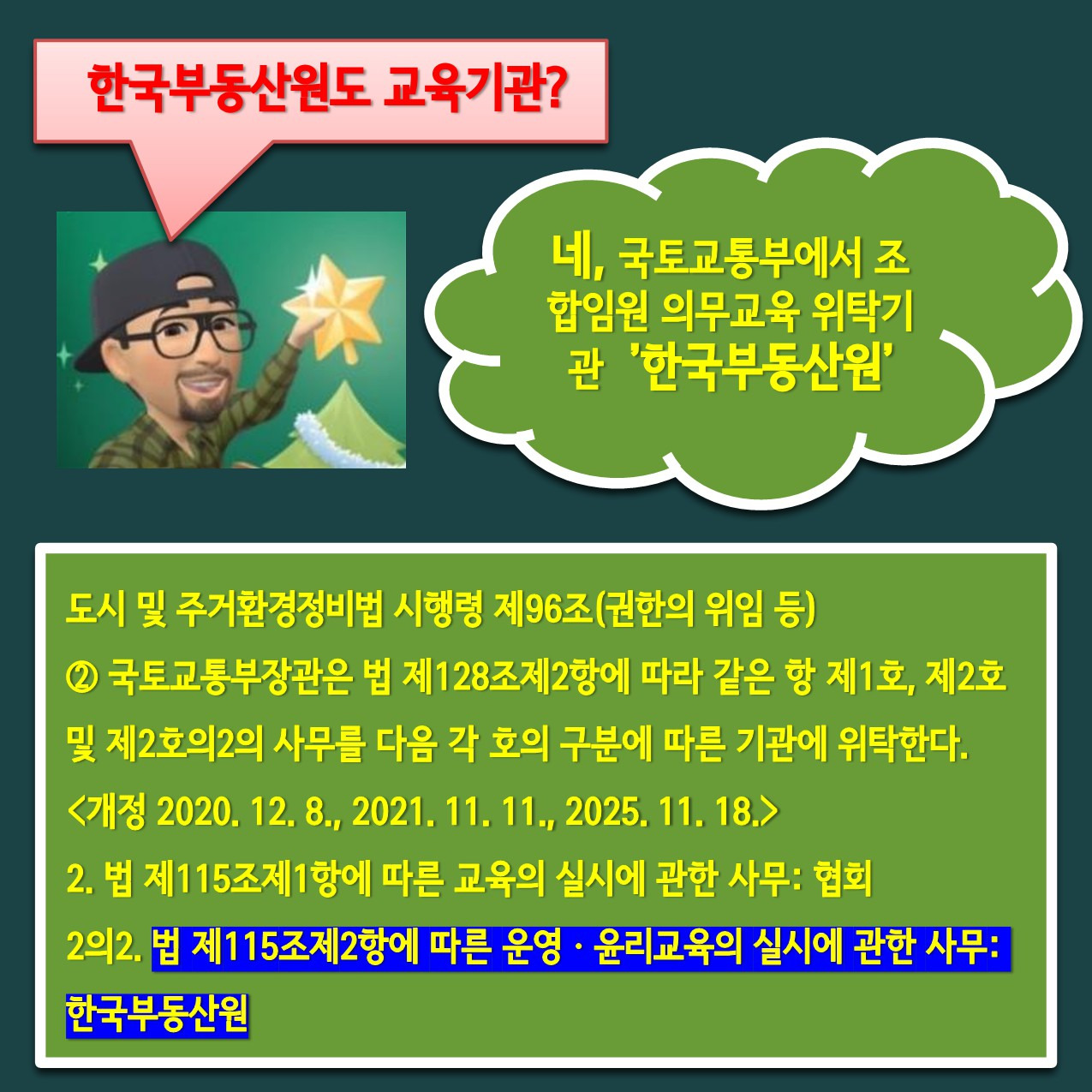 한국부동산원도 교육기관?

네, 국토교통부에서 조합임원 의무교육 위탁기관 '한국부동산원'

도시 및 주거환경정비법 시행령 제96조(권한의 위임 등)

② 국토교통부장관은 법 제128조제2항에 따라 같은 항 제1호, 제2호 및 제2호의2의 사무를 다음 각 호의 구분에 따른 기관에 위탁한다. <개정 2020. 12. 8., 2021. 11. 11., 2025. 11. 18.>

2. 법 제115조제1항에 따른 교육의 실시에 관한 사무: 협회

2의2. 법 제115조제2항에 따른 운영 · 윤리교육의 실시에 관한 사무: 한국부동산원